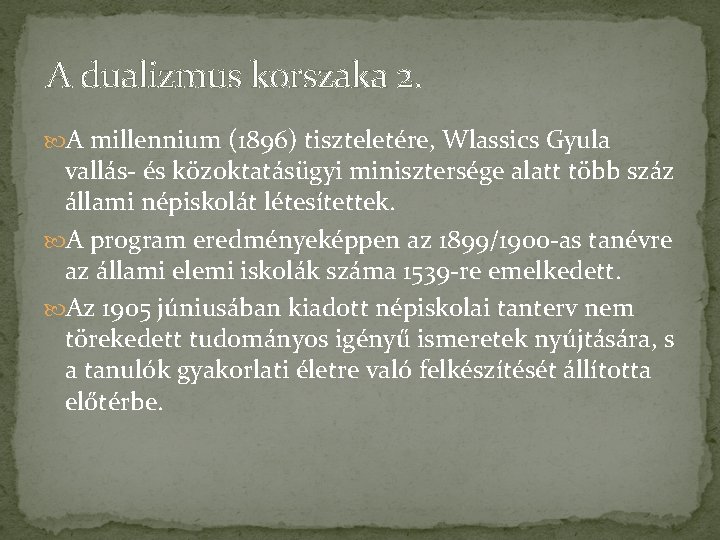 A dualizmus korszaka 2.

A millennium (1896) tiszteletére, Wlassics Gyula vallás- és közoktatásügyi minisztersége alatt több száz állami népiskolát létesítettek.

A program eredményeképpen az 1899/1900-as tanévre az állami elemi iskolák száma 1539-re emelkedett.

Az 1905 júniusában kiadott népiskolai tanterv nem törekedett tudományos igényű ismeretek nyújtására, s a tanulók gyakorlati életre való felkészítését állította előtérbe.